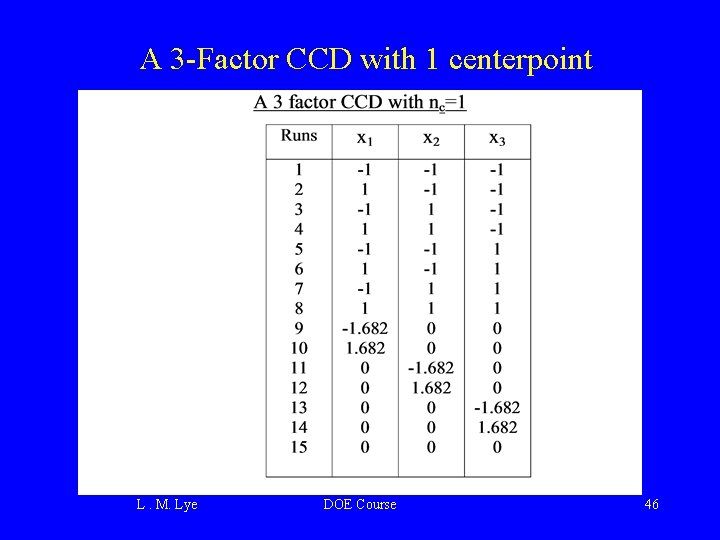 A 3-Factor CCD with 1 centerpoint

A 3 factor CCD with $n_c$=1

| Runs | $x_1$ | $x_2$ | $x_3$ |
|---|---|---|---|
| 1 | -1 | -1 | -1 |
| 2 | 1 | -1 | -1 |
| 3 | -1 | 1 | -1 |
| 4 | 1 | 1 | -1 |
| 5 | -1 | -1 | 1 |
| 6 | 1 | -1 | 1 |
| 7 | -1 | 1 | 1 |
| 8 | 1 | 1 | 1 |
| 9 | -1.682 | 0 | 0 |
| 10 | 1.682 | 0 | 0 |
| 11 | 0 | -1.682 | 0 |
| 12 | 0 | 1.682 | 0 |
| 13 | 0 | 0 | -1.682 |
| 14 | 0 | 0 | 1.682 |
| 15 | 0 | 0 | 0 |

L . M. Lye DOE Course 46